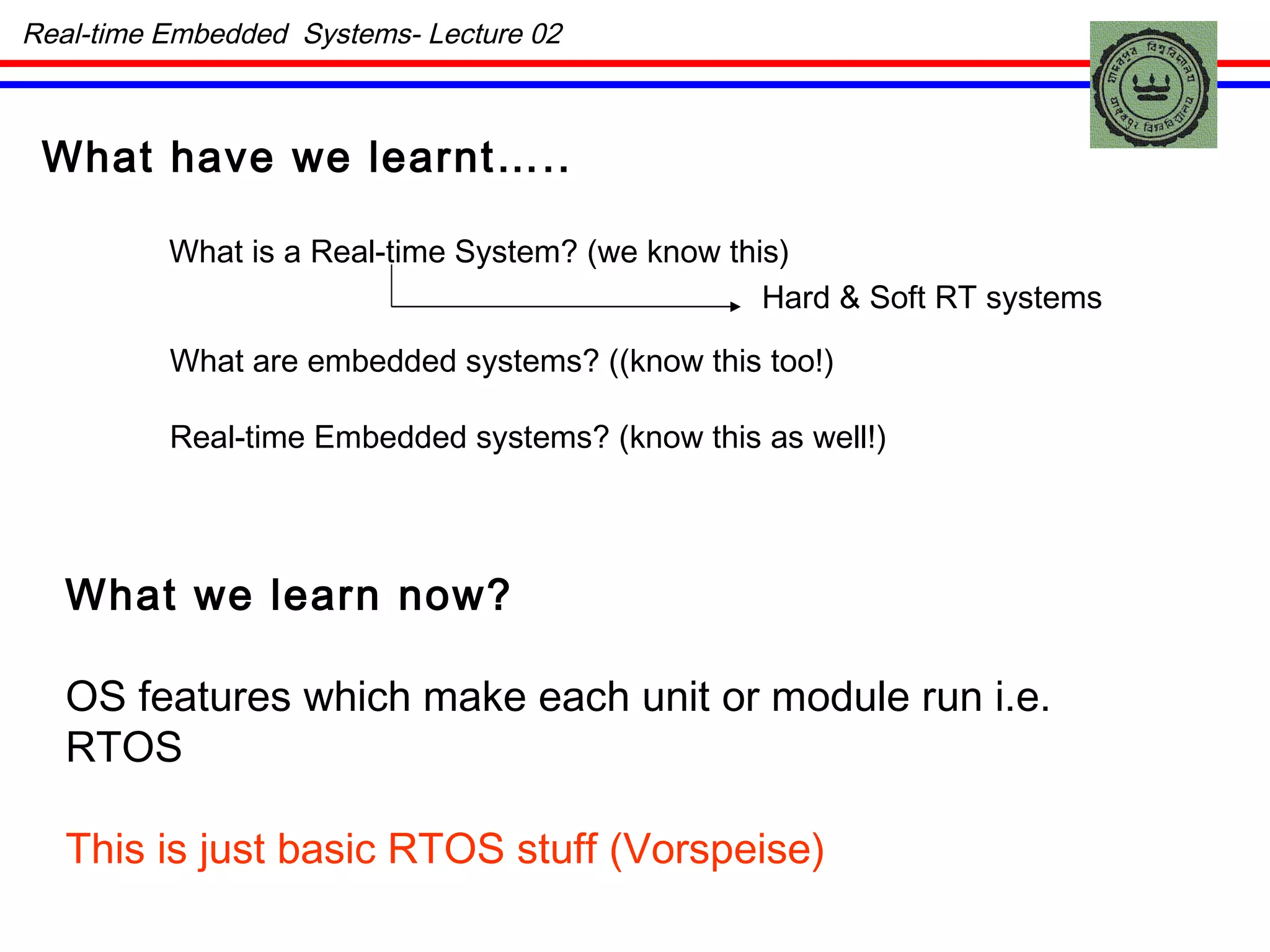 Real-time Embedded  Systems- Lecture 02

যাদবপুর বিশ্ববিদ্যালয়

What have we learnt.....

What is a Real-time System? (we know this)

Hard & Soft RT systems

What are embedded systems? ((know this too!)

Real-time Embedded systems? (know this as well!)

What we learn now?

OS features which make each unit or module run i.e. RTOS

This is just basic RTOS stuff (Vorspeise)